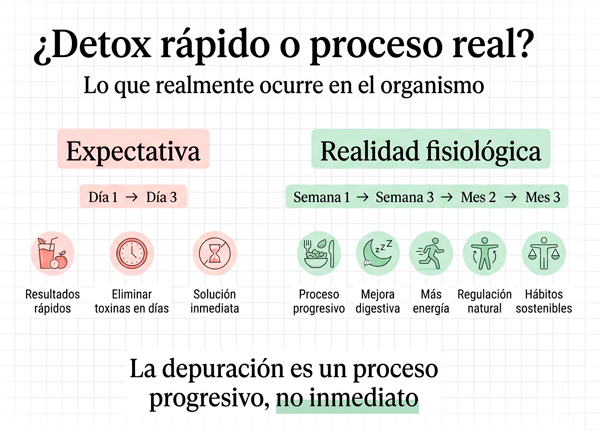 ¿Detox rápido o proceso real?

Lo que realmente ocurre en el organismo

Expectativa

Día 1 → Día 3

Resultados rápidos

Eliminar toxinas en días

Solución inmediata

Realidad fisiológica

Semana 1 → Semana 3 → Mes 2 → Mes 3

Proceso progresivo

Mejora digestiva

Más energía

Regulación natural

Hábitos sostenibles

La depuración es un proceso progresivo, no inmediato